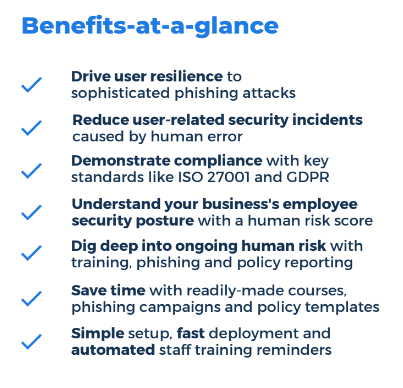 Benefits-at-a-glance

Drive user resilience to sophisticated phishing attacks

Reduce user-related security incidents caused by human error

Demonstrate compliance with key standards like ISO 27001 and GDPR

Understand your business's employee security posture with a human risk score

Dig deep into ongoing human risk with training, phishing and policy reporting

Save time with readily-made courses, phishing campaigns and policy templates

Simple setup, fast deployment and automated staff training reminders